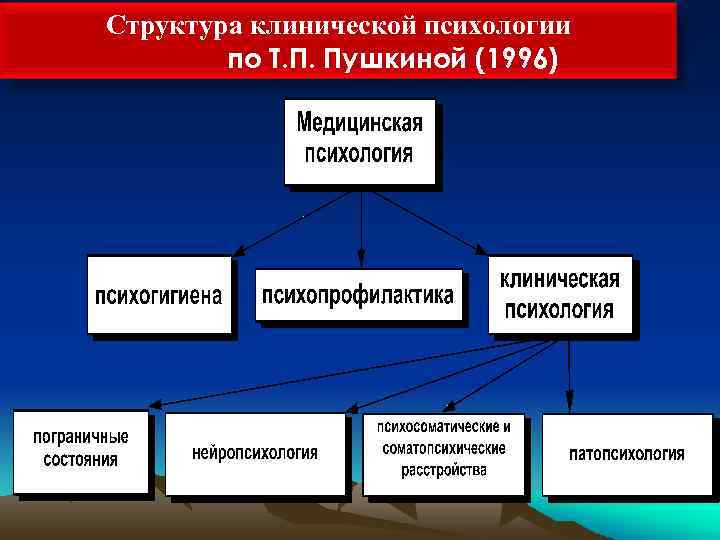 Структура клинической психологии
по Т.П. Пушкиной (1996)

Медицинская психология

психогигиена

психопрофилактика

клиническая психология

пограничные состояния

нейропсихология

психосоматические и соматопсихические расстройства

патопсихология